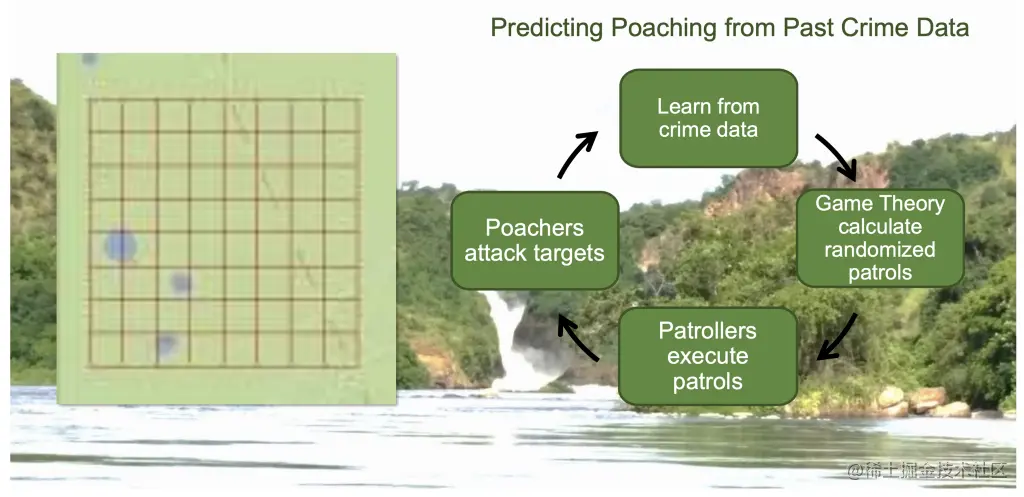 Predicting Poaching from Past Crime Data

Learn from crime data

Game Theory calculate randomized patrols

Patrollers execute patrols

Poachers attack targets

@稀土掘金技术社区